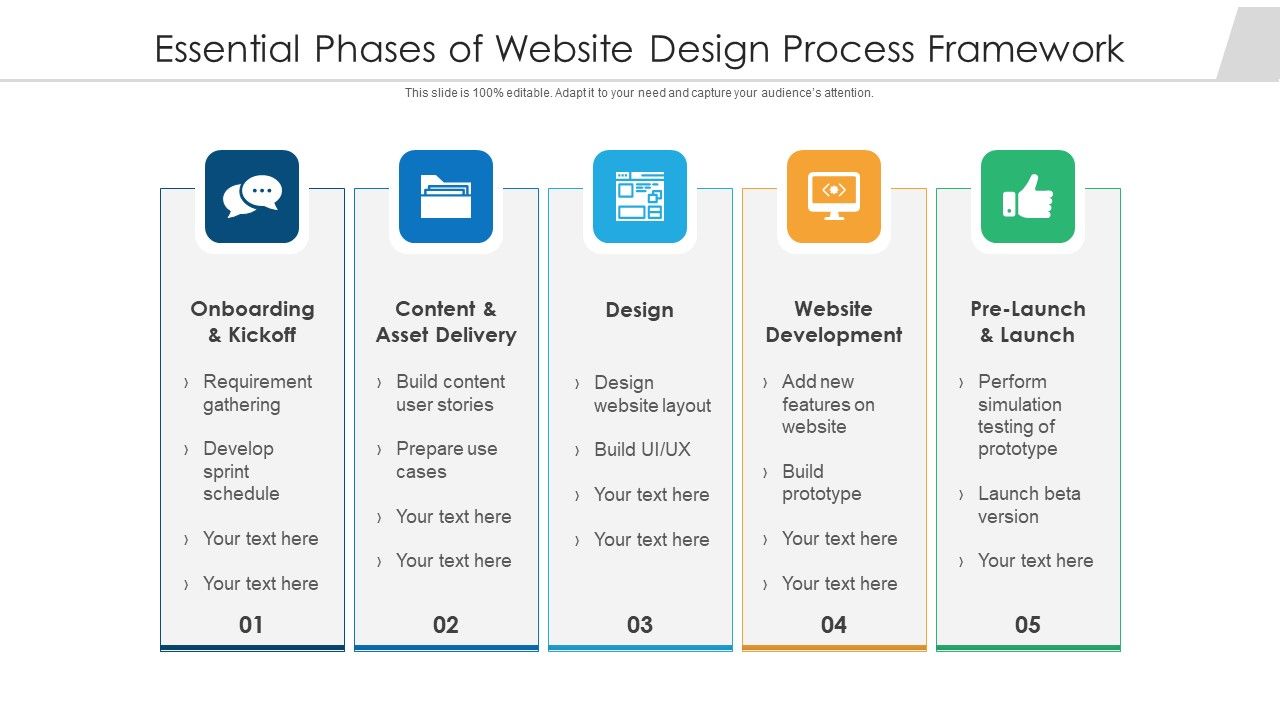 Essential Phases of Website Design Process Framework

This slide is 100% editable. Adapt it to your need and capture your audience's attention.

Onboarding & Kickoff

› Requirement gathering

› Develop sprint schedule

› Your text here

› Your text here

01

Content & Asset Delivery

› Build content user stories

› Prepare use cases

› Your text here

› Your text here

02

Design

› Design website layout

› Build UI/UX

› Your text here

› Your text here

03

Website Development

› Add new features on website

› Build prototype

› Your text here

› Your text here

04

Pre-Launch & Launch

› Perform simulation testing of prototype

› Launch beta version

› Your text here

05